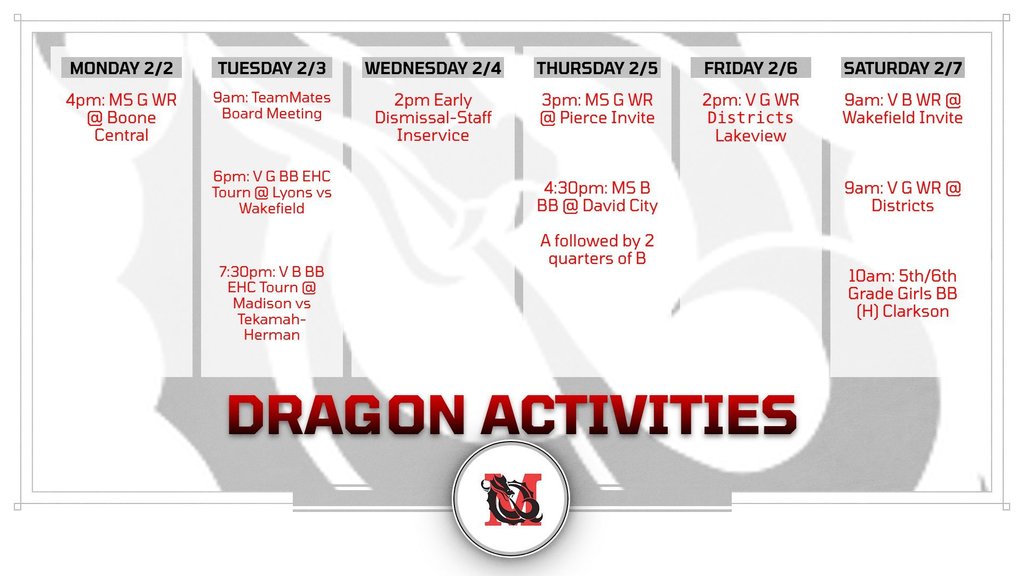 MONDAY 2/2

4pm: MS G WR @ Boone Central

TUESDAY 2/3

9am: TeamMates Board Meeting

6pm: V G BB EHC Tourn @ Lyons vs Wakefield

7:30pm: V B BB EHC Tourn @ Madison vs Tekamah-Herman

WEDNESDAY 2/4

2pm Early Dismissal-Staff Inservice

THURSDAY 2/5

3pm: MS G WR @ Pierce Invite

4:30pm: MS B BB @ David City

A followed by 2 quarters of B

FRIDAY 2/6

2pm: V G WR Districts Lakeview

SATURDAY 2/7

9am: V B WR @ Wakefield Invite

9am: V G WR @ Districts

10am: 5th/6th Grade Girls BB (H) Clarkson

DRAGON ACTIVITIES

M